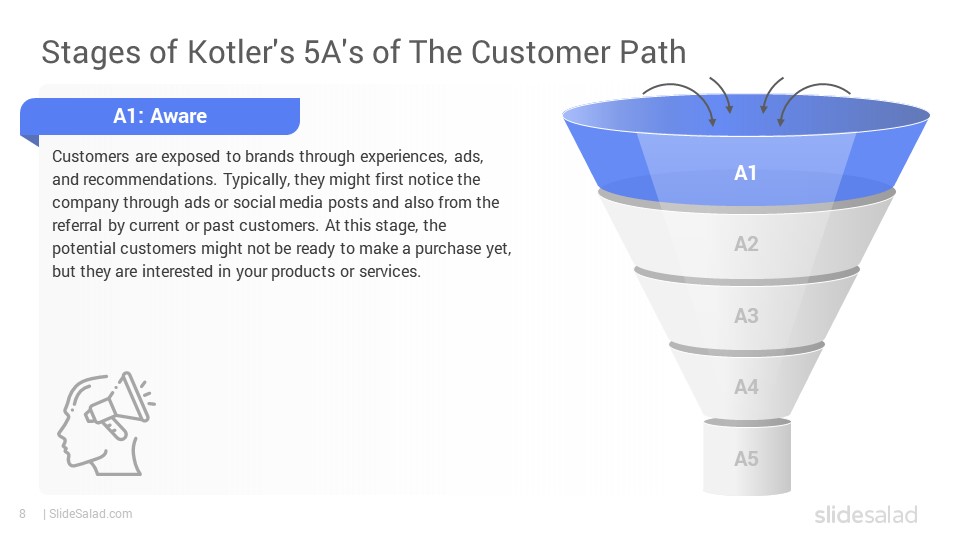 Stages of Kotler's 5A's of The Customer Path

A1: Aware

Customers are exposed to brands through experiences, ads, and recommendations. Typically, they might first notice the company through ads or social media posts and also from the referral by current or past customers. At this stage, the potential customers might not be ready to make a purchase yet, but they are interested in your products or services.

A1
A2
A3
A4
A5

8 | SlideSalad.com

slidesalad